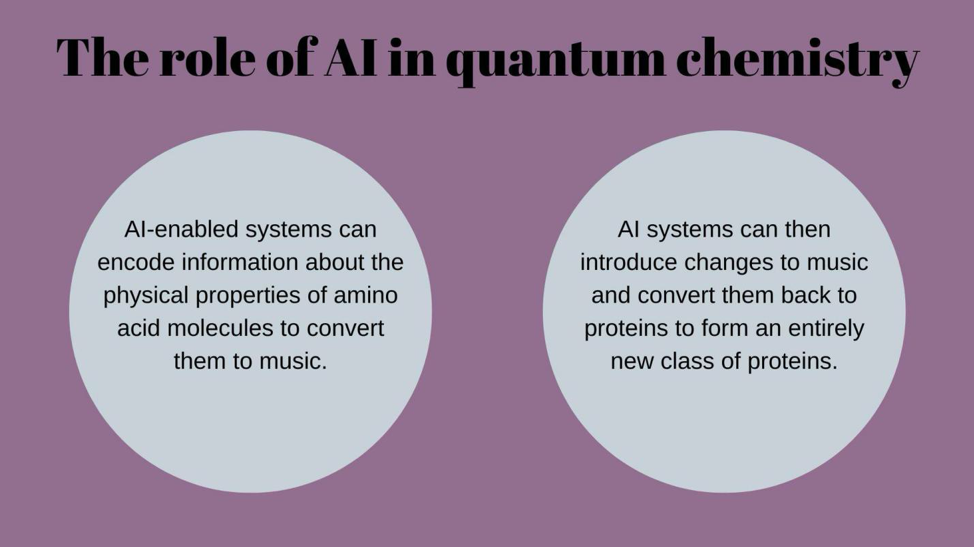 The role of AI in quantum chemistry

AI-enabled systems can encode information about the physical properties of amino acid molecules to convert them to music.

AI systems can then introduce changes to music and convert them back to proteins to form an entirely new class of proteins.